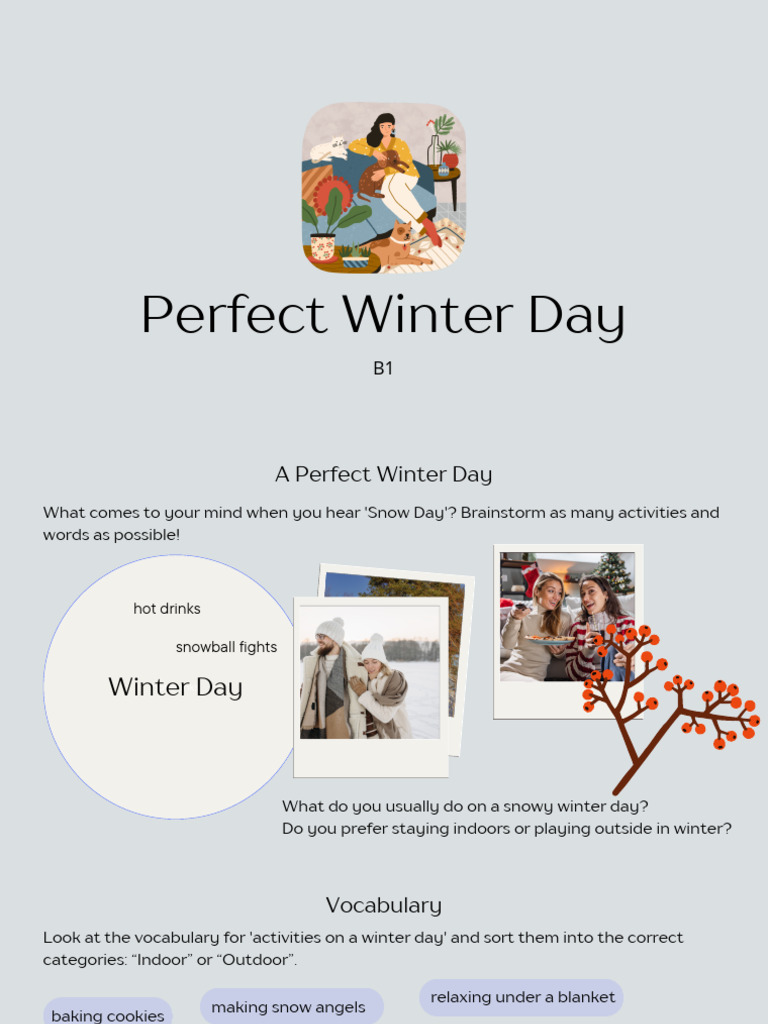 Perfect Winter Day

B1

A Perfect Winter Day

What comes to your mind when you hear 'Snow Day'? Brainstorm as many activities and words as possible!

hot drinks

snowball fights

Winter Day

What do you usually do on a snowy winter day?
Do you prefer staying indoors or playing outside in winter?

Vocabulary

Look at the vocabulary for 'activities on a winter day' and sort them into the correct categories: “Indoor” or “Outdoor”.

baking cookies

making snow angels

relaxing under a blanket